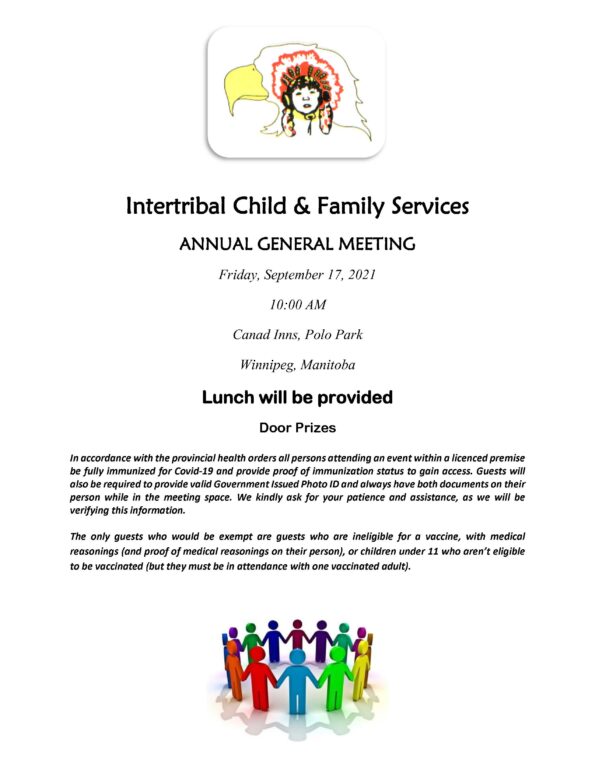 Intertribal Child & Family Services

ANNUAL GENERAL MEETING

Friday, September 17, 2021

10:00 AM

Canad Inns, Polo Park

Winnipeg, Manitoba

Lunch will be provided

Door Prizes

In accordance with the provincial health orders all persons attending an event within a licenced premise be fully immunized for Covid-19 and provide proof of immunization status to gain access. Guests will also be required to provide valid Government Issued Photo ID and always have both documents on their person while in the meeting space. We kindly ask for your patience and assistance, as we will be verifying this information.

The only guests who would be exempt are guests who are ineligible for a vaccine, with medical reasonings (and proof of medical reasonings on their person), or children under 11 who aren't eligible to be vaccinated (but they must be in attendance with one vaccinated adult).